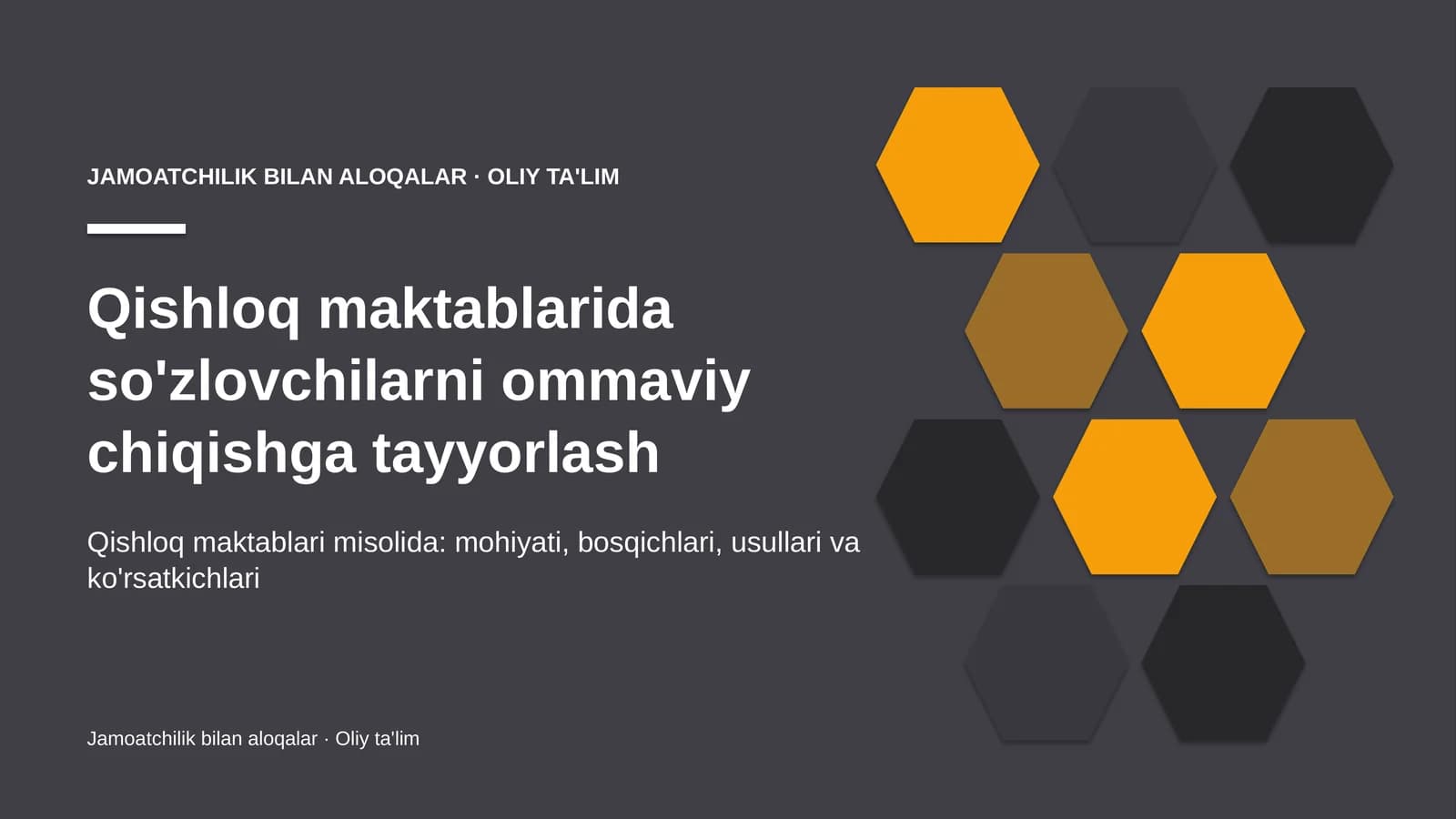 JAMOATCHILIK BILAN ALOQALAR · OLIY TA'LIM

Qishloq maktablarida so'zlovchilarni ommaviy chiqishga tayyorlash

Qishloq maktablari misolida: mohiyati, bosqichlari, usullari va ko'rsatkichlari

Jamoatchilik bilan aloqalar · Oliy ta'lim